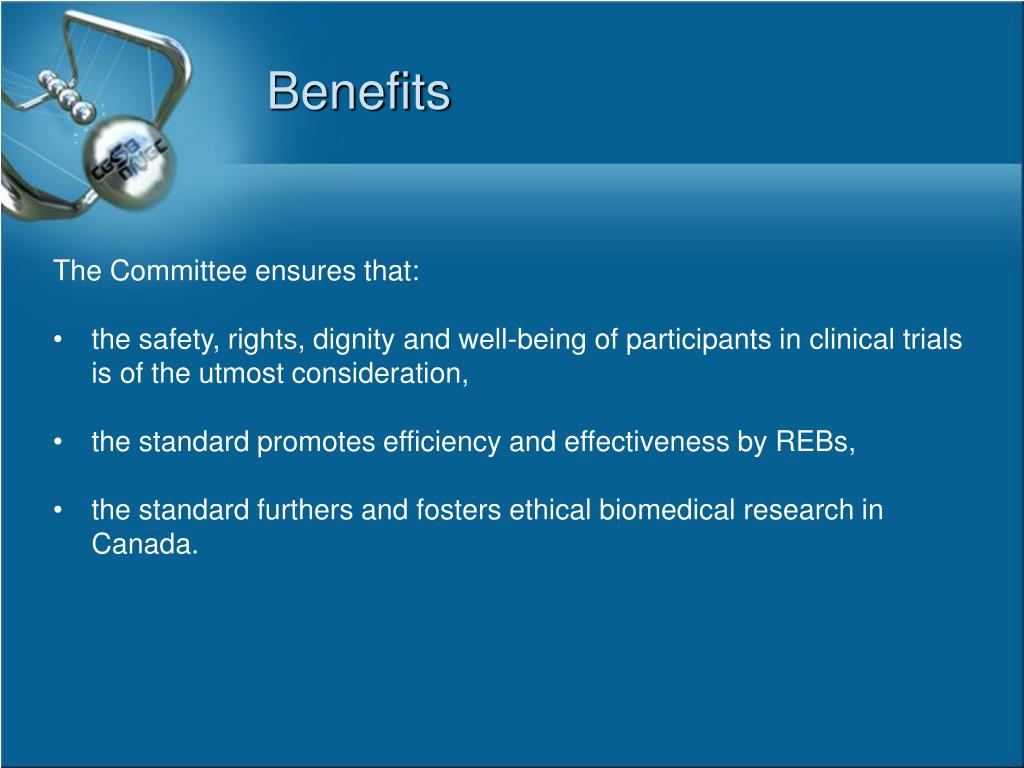 CGSB ONGC

Benefits

The Committee ensures that:

• the safety, rights, dignity and well-being of participants in clinical trials is of the utmost consideration,

• the standard promotes efficiency and effectiveness by REBs,

• the standard furthers and fosters ethical biomedical research in Canada.